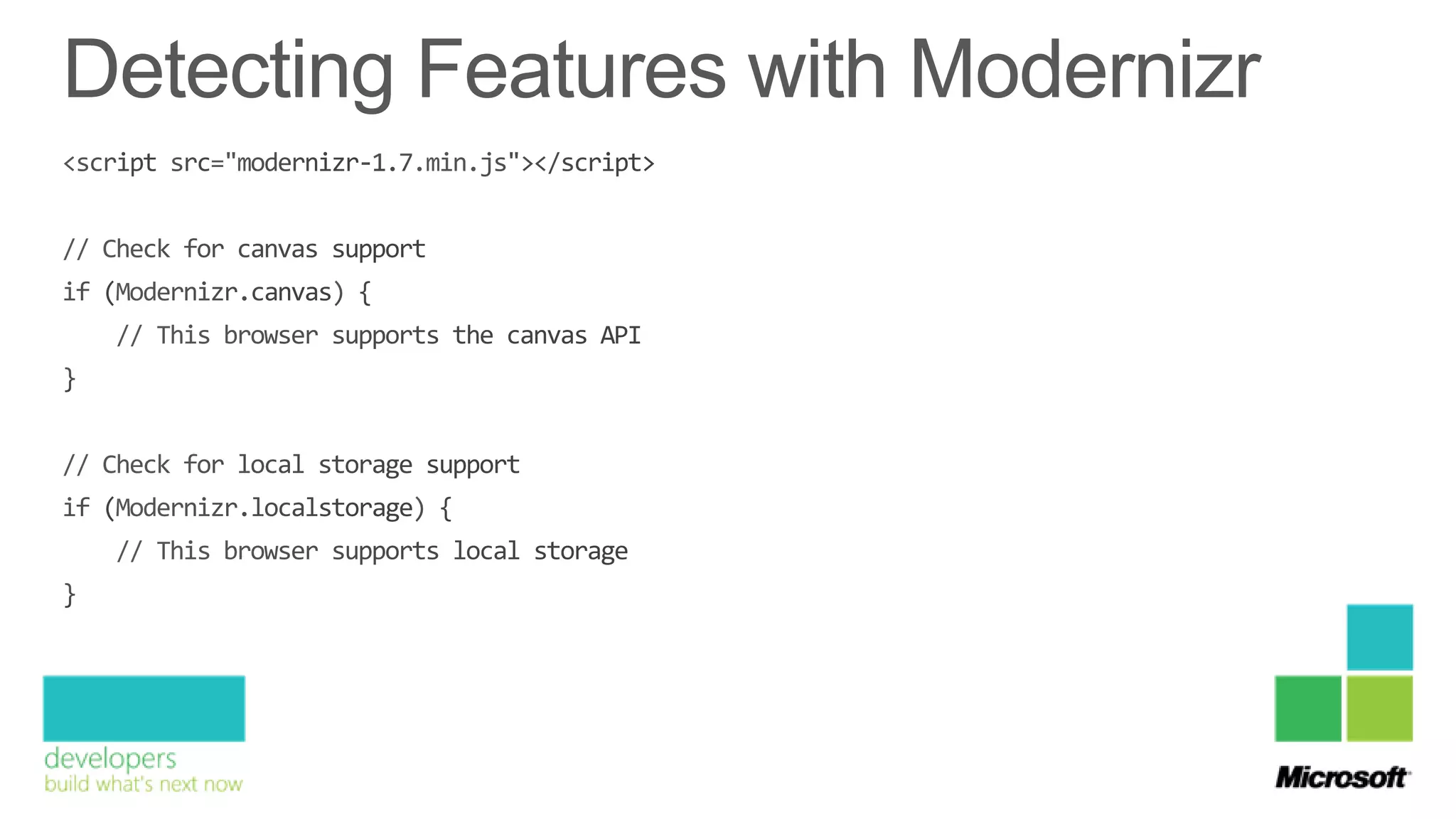 Detecting Features with Modernizr

<script src="modernizr-1.7.min.js"></script>

// Check for canvas support
if (Modernizr.canvas) {
    // This browser supports the canvas API
}

// Check for local storage support
if (Modernizr.localstorage) {
    // This browser supports local storage
}

developers
build what's next now

Microsoft